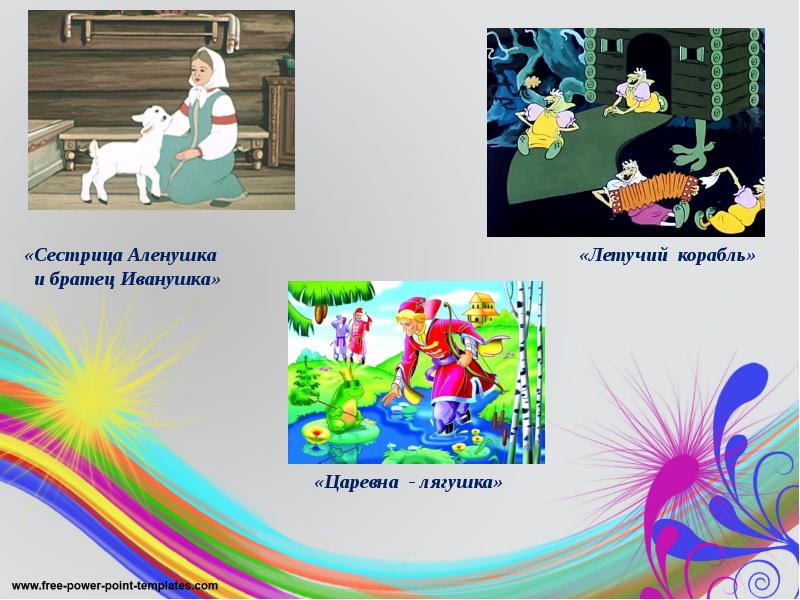 «Сестрица Аленушка и братец Иванушка»

«Летучий корабль»

«Царевна - лягушка»

www.free-power-point-templates.com